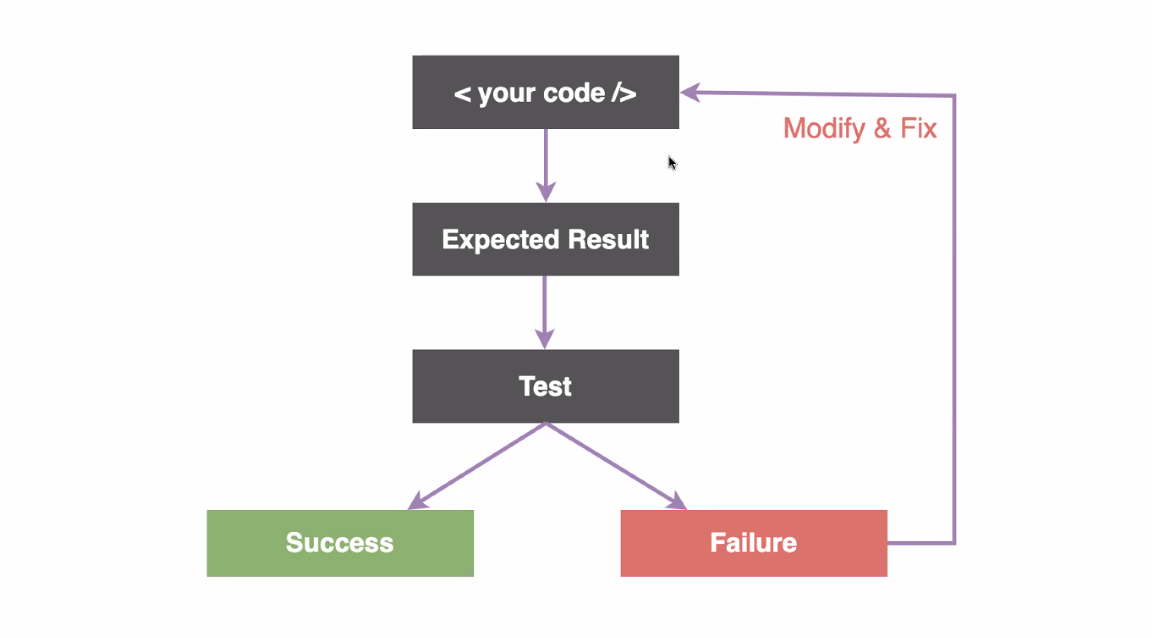 < your code />

Modify & Fix

Expected Result

Test

Success

Failure